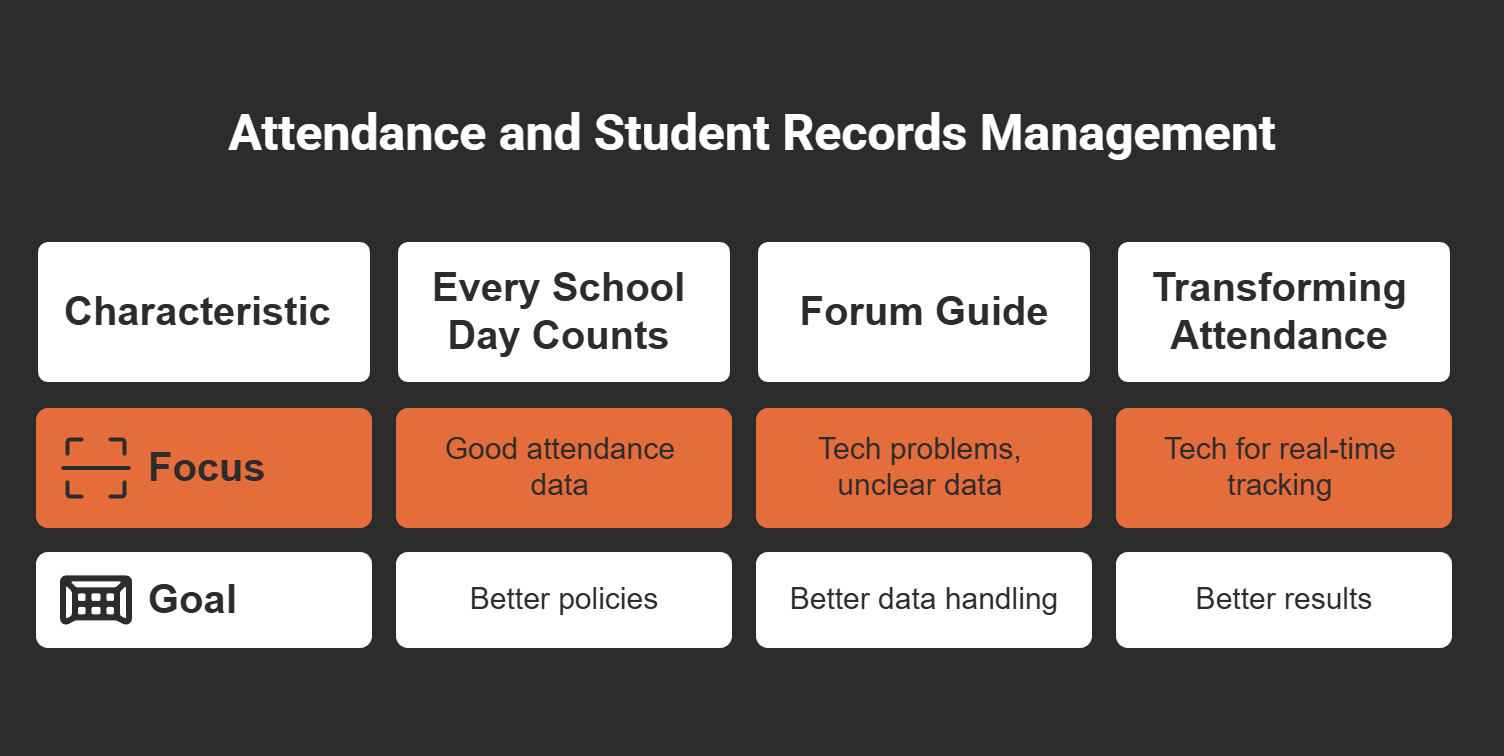 Attendance and Student Records Management

| Characteristic | Every School Day Counts | Forum Guide | Transforming Attendance |
|---|---|---|---|
| Focus | Good attendance data | Tech problems, unclear data | Tech for real-time tracking |
| Goal | Better policies | Better data handling | Better results |